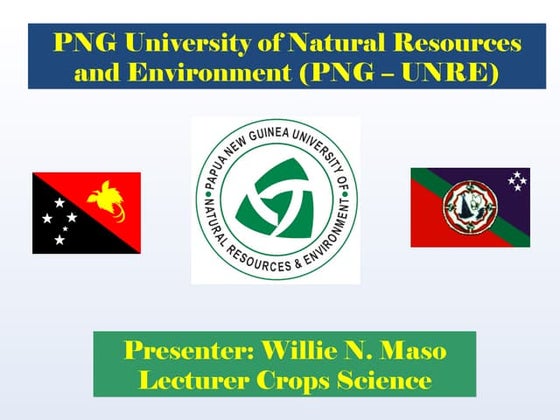 PNG University of Natural Resources and Environment (PNG – UNRE)

PAPUA NEW GUINEA UNIVERSITY OF NATURAL RESOURCES & ENVIRONMENT

Presenter: Willie N. Maso
Lecturer Crops Science